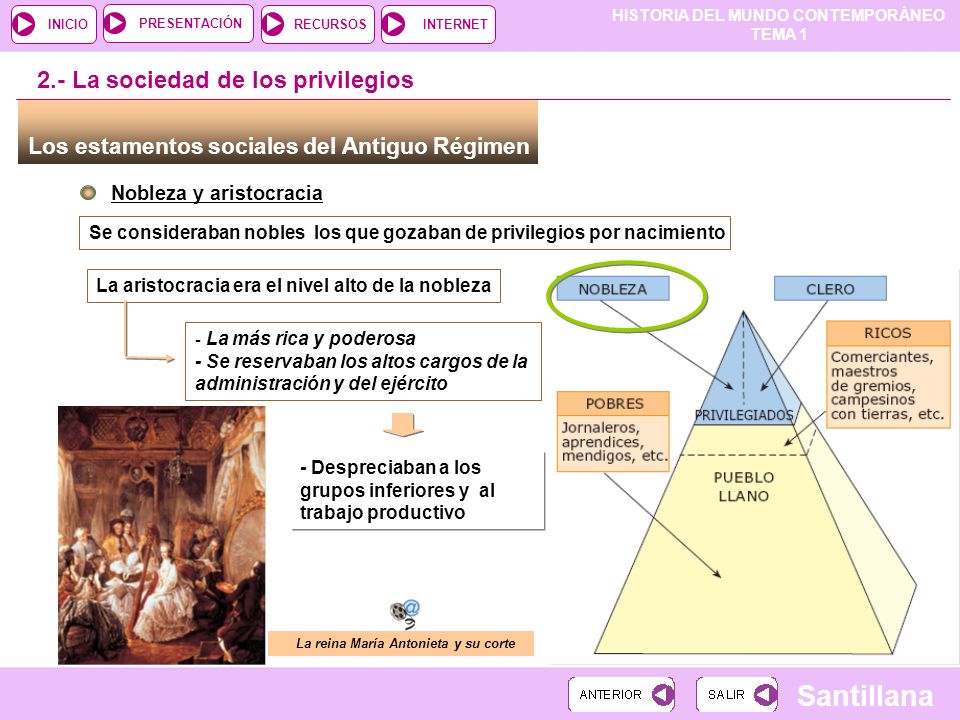 INICIO PRESENTACIÓN RECURSOS INTERNET

HISTORIA DEL MUNDO CONTEMPORÁNEO
TEMA 1

2.- La sociedad de los privilegios

Los estamentos sociales del Antiguo Régimen

Nobleza y aristocracia

Se consideraban nobles los que gozaban de privilegios por nacimiento

La aristocracia era el nivel alto de la nobleza

- La más rica y poderosa
- Se reservaban los altos cargos de la administración y del ejército

- Despreciaban a los grupos inferiores y al trabajo productivo

La reina María Antonieta y su corte

NOBLEZA

CLERO

RICOS
Comerciantes, maestros de gremios, campesinos con tierras, etc.

POBRES
Jornaleros, aprendices, mendigos, etc.

PRIVILEGIADOS

PUEBLO LLANO

ANTERIOR SALIR

Santillana